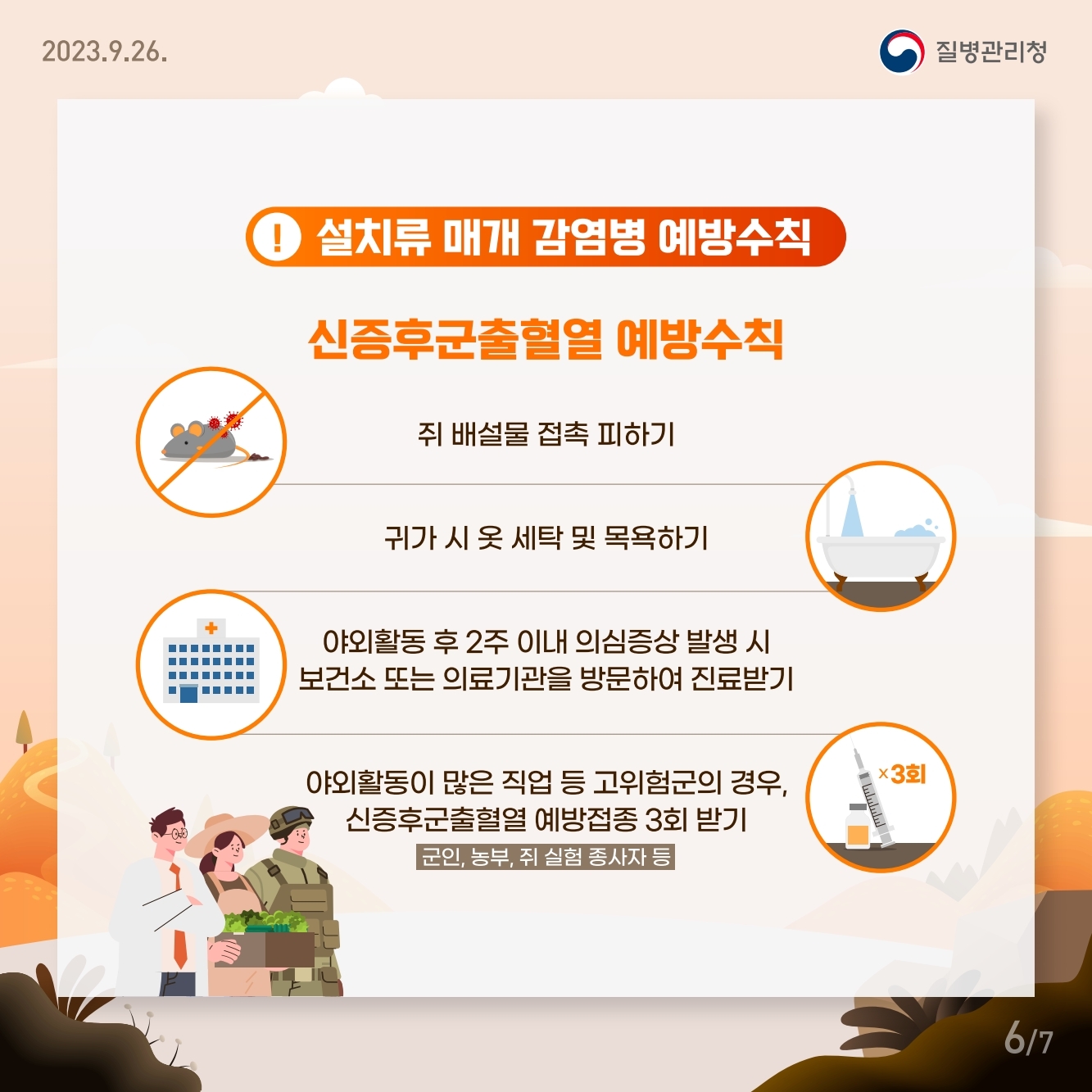 2023.9.26.

질병관리청

! 설치류 매개 감염병 예방수칙

신증후군출혈열 예방수칙

쥐 배설물 접촉 피하기

귀가 시 옷 세탁 및 목욕하기

야외활동 후 2주 이내 의심증상 발생 시 보건소 또는 의료기관을 방문하여 진료받기

야외활동이 많은 직업 등 고위험군의 경우, 신증후군출혈열 예방접종 3회 받기

군인, 농부, 쥐 실험 종사자 등

×3회

6/7